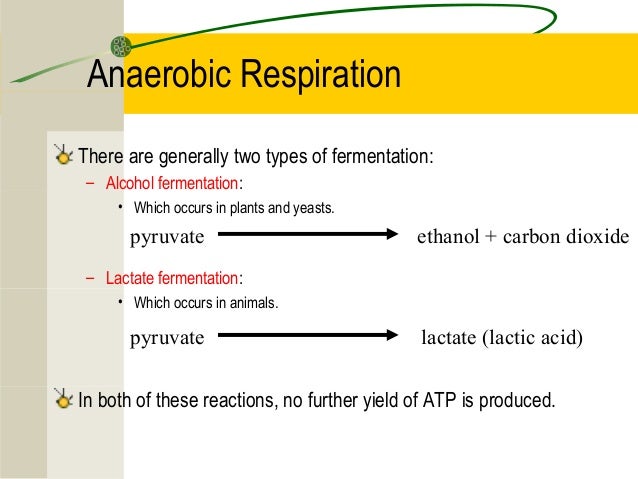 Anaerobic Respiration

There are generally two types of fermentation:

– Alcohol fermentation:

• Which occurs in plants and yeasts.

pyruvate $\longrightarrow$ ethanol + carbon dioxide

– Lactate fermentation:

• Which occurs in animals.

pyruvate $\longrightarrow$ lactate (lactic acid)

In both of these reactions, no further yield of ATP is produced.